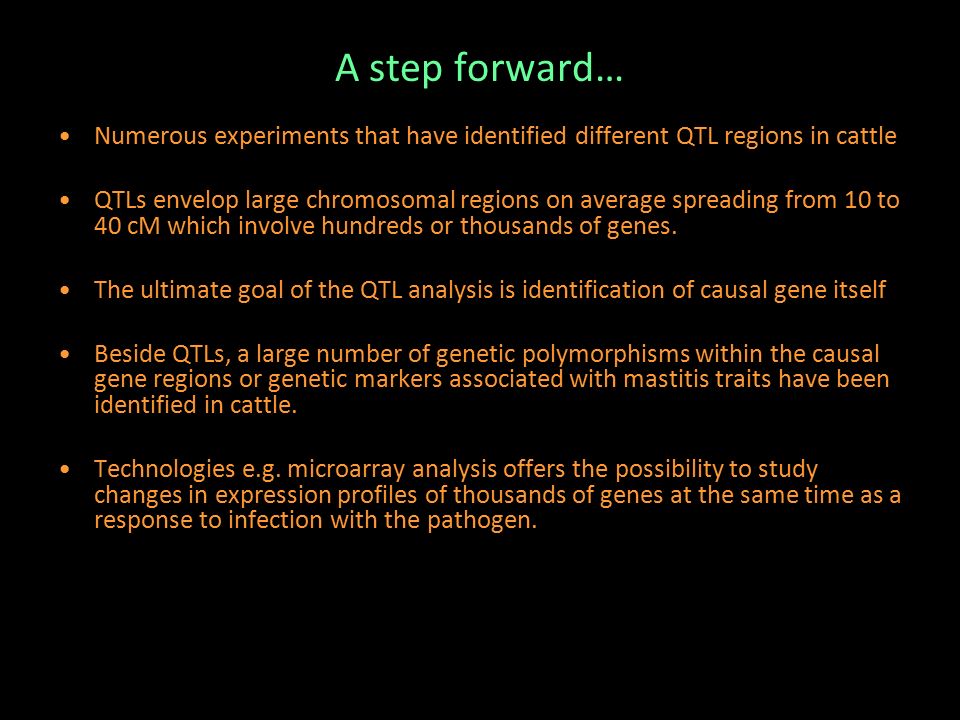 A step forward…

• Numerous experiments that have identified different QTL regions in cattle

• QTLs envelop large chromosomal regions on average spreading from 10 to 40 cM which involve hundreds or thousands of genes.

• The ultimate goal of the QTL analysis is identification of causal gene itself

• Beside QTLs, a large number of genetic polymorphisms within the causal gene regions or genetic markers associated with mastitis traits have been identified in cattle.

• Technologies e.g. microarray analysis offers the possibility to study changes in expression profiles of thousands of genes at the same time as a response to infection with the pathogen.